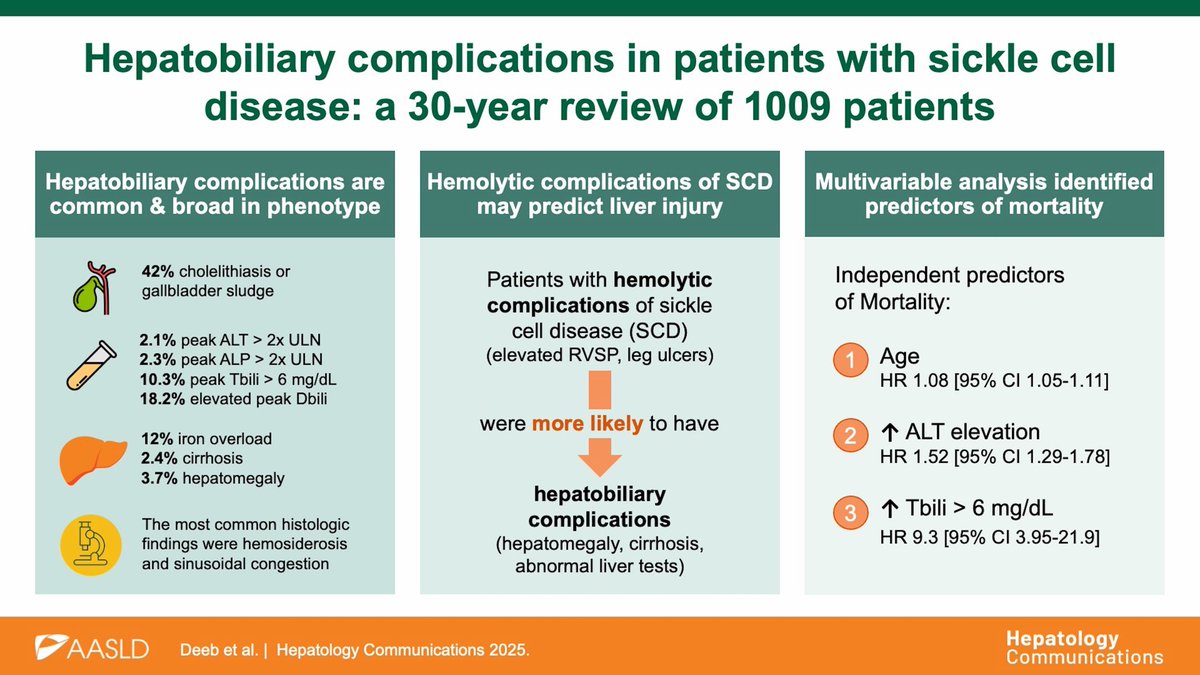 Hepatobiliary complications in patients with sickle cell disease: a 30-year review of 1009 patients

Hepatobiliary complications are common & broad in phenotype

42% cholelithiasis or gallbladder sludge

2.1% peak ALT > 2x ULN
2.3% peak ALP > 2x ULN
10.3% peak Tbili > 6 mg/dL
18.2% elevated peak Dbili

12% iron overload
2.4% cirrhosis
3.7% hepatomegaly

The most common histologic findings were hemosiderosis and sinusoidal congestion

Hemolytic complications of SCD may predict liver injury

Patients with hemolytic complications of sickle cell disease (SCD) (elevated RVSP, leg ulcers)

were more likely to have

hepatobiliary complications (hepatomegaly, cirrhosis, abnormal liver tests)

Multivariable analysis identified predictors of mortality

Independent predictors of Mortality:

1 Age
HR 1.08 [95% CI 1.05-1.11]

2 ↑ ALT elevation
HR 1.52 [95% CI 1.29-1.78]

3 ↑ Tbili > 6 mg/dL
HR 9.3 [95% CI 3.95-21.9]

AASLD

Deeb et al. | Hepatology Communications 2025.

Hepatology Communications